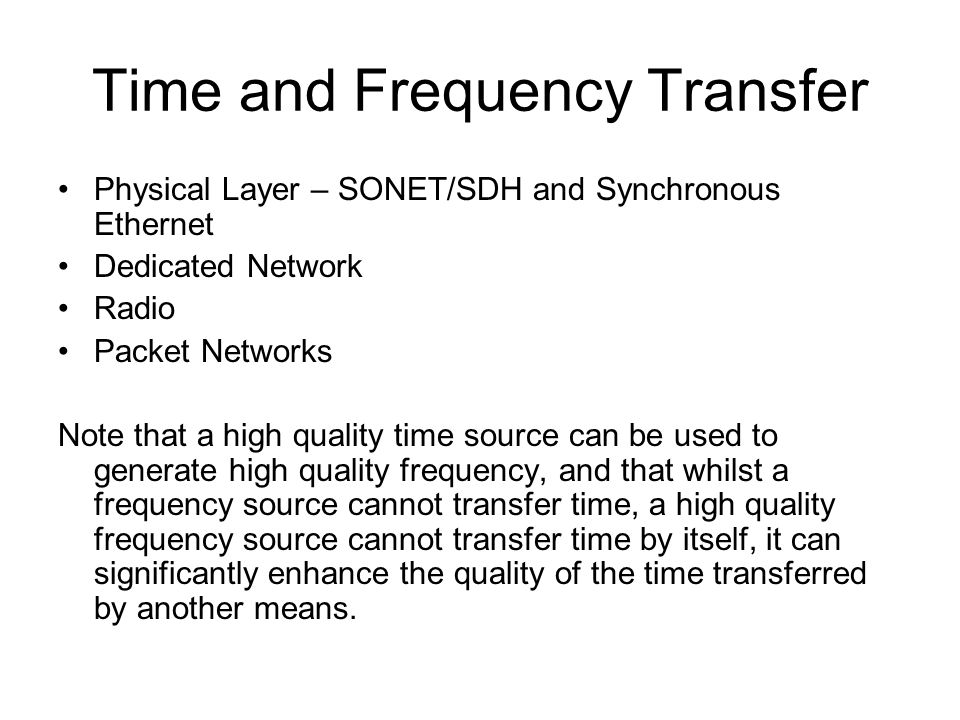 Time and Frequency Transfer

• Physical Layer – SONET/SDH and Synchronous Ethernet
• Dedicated Network
• Radio
• Packet Networks

Note that a high quality time source can be used to generate high quality frequency, and that whilst a frequency source cannot transfer time, a high quality frequency source cannot transfer time by itself, it can significantly enhance the quality of the time transferred by another means.